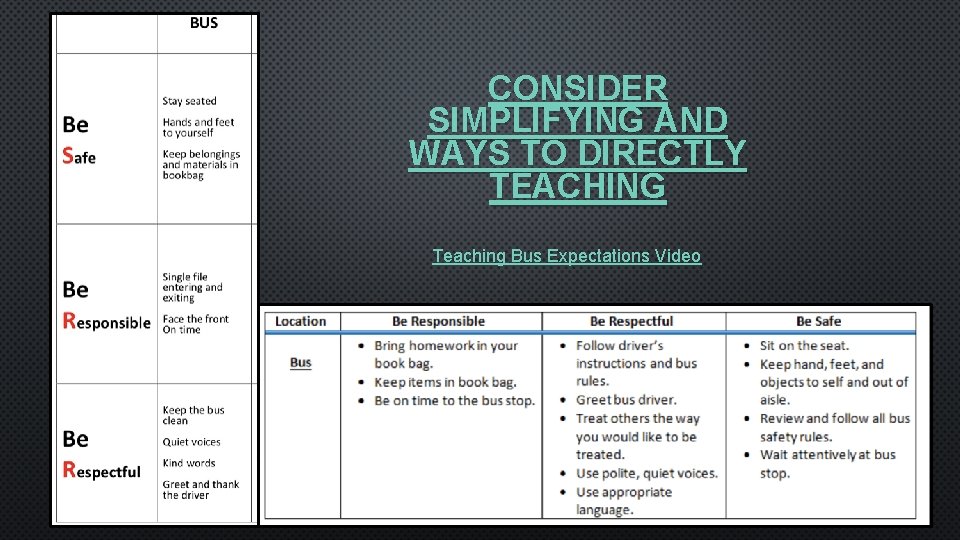 | | BUS |
|---|---|
| Be Safe | Stay seated<br>Hands and feet to yourself<br>Keep belongings and materials in bookbag |
| Be Responsible | Single file entering and exiting<br>Face the front<br>On time |
| Be Respectful | Keep the bus clean<br>Quiet voices<br>Kind words<br>Greet and thank the driver |

CONSIDER SIMPLIFYING AND WAYS TO DIRECTLY TEACHING

Teaching Bus Expectations Video

| Location | Be Responsible | Be Respectful | Be Safe |
|---|---|---|---|
| Bus | • Bring homework in your book bag.<br>• Keep items in book bag.<br>• Be on time to the bus stop. | • Follow driver's instructions and bus rules.<br>• Greet bus driver.<br>• Treat others the way you would like to be treated.<br>• Use polite, quiet voices.<br>• Use appropriate language. | • Sit on the seat.<br>• Keep hand, feet, and objects to self and out of aisle.<br>• Review and follow all bus safety rules.<br>• Wait attentively at bus stop. |